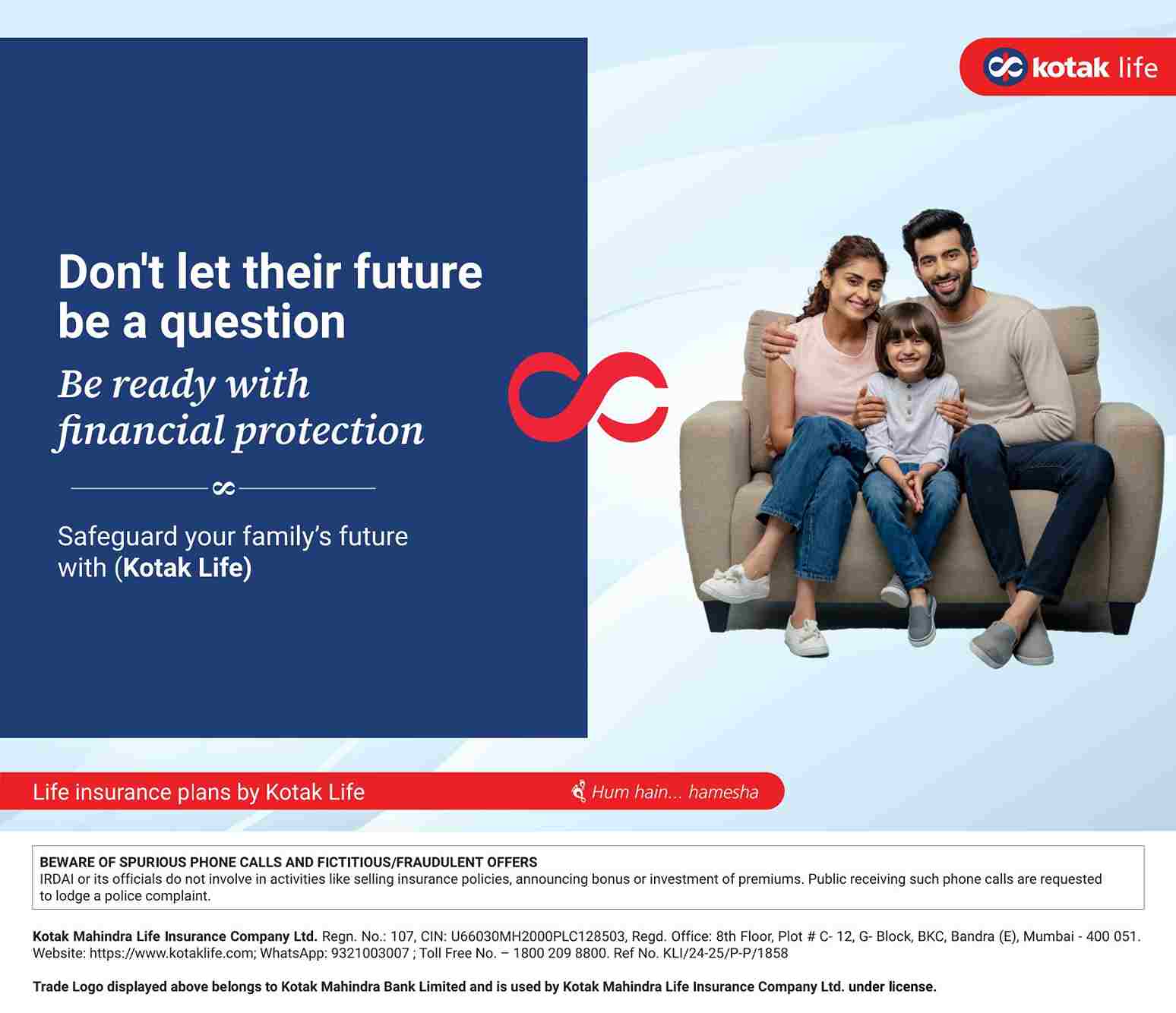 kotak life

Don't let their future be a question

Be ready with financial protection

Safeguard your family's future with (Kotak Life)

Life insurance plans by Kotak Life

Hum hain... hamesha

BEWARE OF SPURIOUS PHONE CALLS AND FICTITIOUS/FRAUDULENT OFFERS
IRDAI or its officials do not involve in activities like selling insurance policies, announcing bonus or investment of premiums. Public receiving such phone calls are requested to lodge a police complaint.

Kotak Mahindra Life Insurance Company Ltd. Regn. No.: 107, CIN: U66030MH2000PLC128503, Regd. Office: 8th Floor, Plot # C- 12, G- Block, BKC, Bandra (E), Mumbai - 400 051. Website: https://www.kotaklife.com; WhatsApp: 9321003007 ; Toll Free No. – 1800 209 8800. Ref No. KLI/24-25/P-P/1858

Trade Logo displayed above belongs to Kotak Mahindra Bank Limited and is used by Kotak Mahindra Life Insurance Company Ltd. under license.